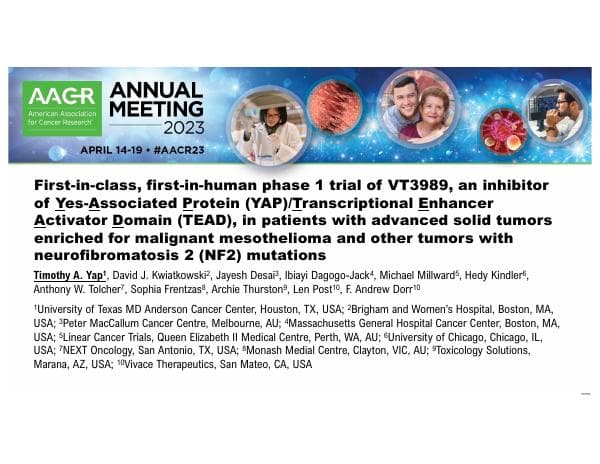 AACR American Association for Cancer Research

ANNUAL MEETING 2023

APRIL 14-19 • #AACR23

First-in-class, first-in-human phase 1 trial of VT3989, an inhibitor of Yes-Associated Protein (YAP)/Transcriptional Enhancer Activator Domain (TEAD), in patients with advanced solid tumors enriched for malignant mesothelioma and other tumors with neurofibromatosis 2 (NF2) mutations

Timothy A. Yap$^1$, David J. Kwiatkowski$^2$, Jayesh Desai$^3$, Ibiayi Dagogo-Jack$^4$, Michael Millward$^5$, Hedy Kindler$^6$, Anthony W. Tolcher$^7$, Sophia Frentzas$^8$, Archie Thurston$^9$, Len Post$^{10}$, F. Andrew Dorr$^{10}$

$^1$University of Texas MD Anderson Cancer Center, Houston, TX, USA; $^2$Brigham and Women's Hospital, Boston, MA, USA; $^3$Peter MacCallum Cancer Centre, Melbourne, AU; $^4$Massachusetts General Hospital Cancer Center, Boston, MA, USA; $^5$Linear Cancer Trials, Queen Elizabeth II Medical Centre, Perth, WA, AU; $^6$University of Chicago, Chicago, IL, USA; $^7$NEXT Oncology, San Antonio, TX, USA; $^8$Monash Medial Centre, Clayton, VIC, AU; $^9$Toxicology Solutions, Marana, AZ, USA; $^{10}$Vivace Therapeutics, San Mateo, CA, USA